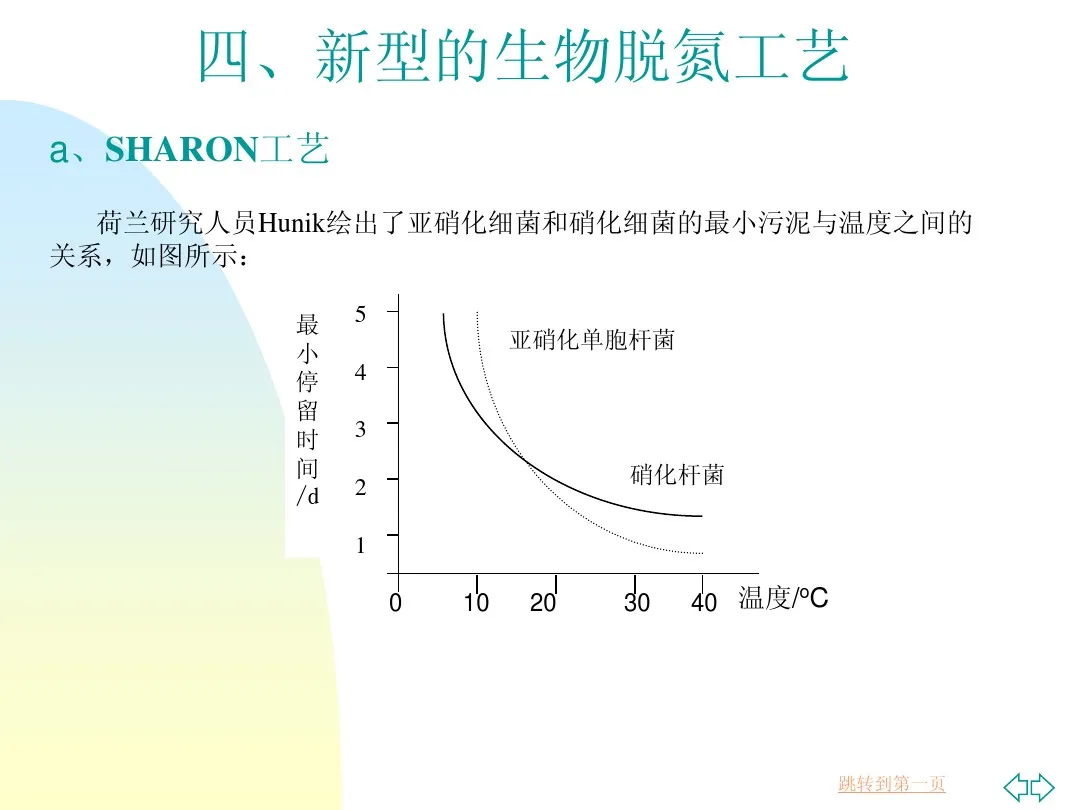 四、新型的生物脱氮工艺

a、SHARON工艺

荷兰研究人员Hunik绘出了亚硝化细菌和硝化细菌的最小污泥与温度之间的关系，如图所示：

最小停留时间/d

5
4
3
2
1

亚硝化单胞杆菌

硝化杆菌

0 10 20 30 40 温度/ºC

跳转到第一页